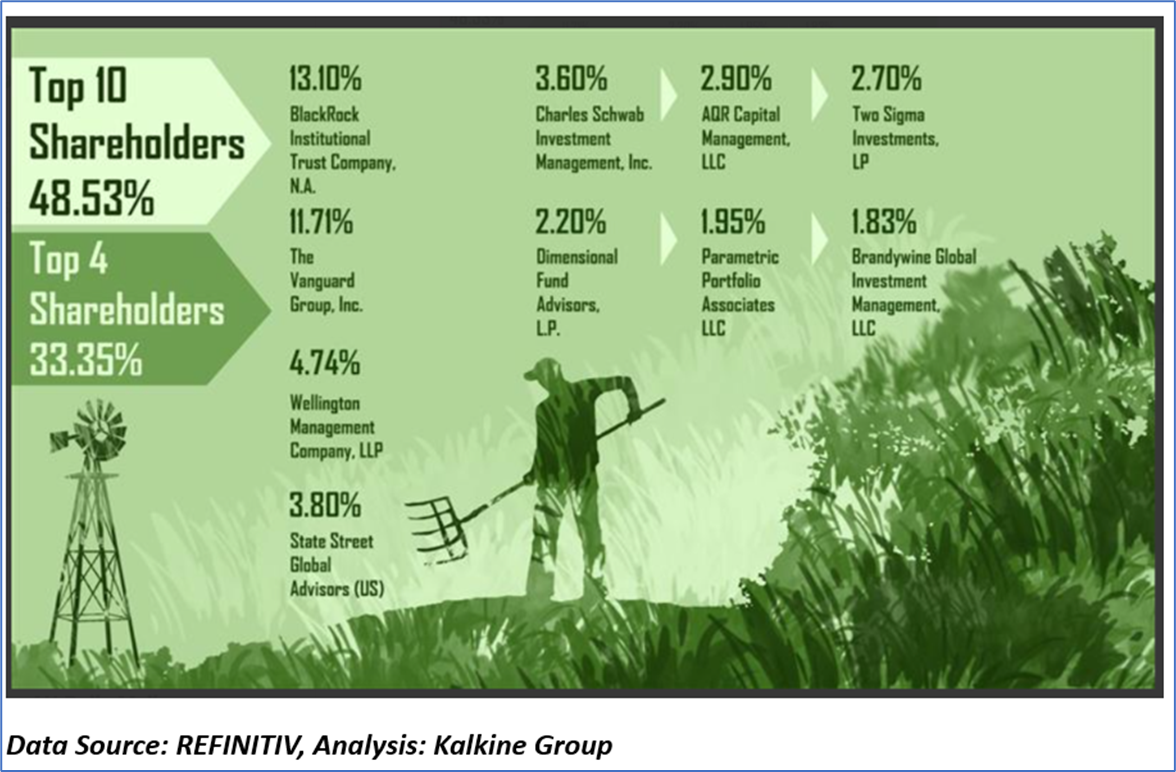 Top 10 Shareholders 48.53%

Top 4 Shareholders 33.35%

13.10%
BlackRock Institutional Trust Company, N.A.

11.71%
The Vanguard Group, Inc.

4.74%
Wellington Management Company, LLP

3.80%
State Street Global Advisors (US)

3.60%
Charles Schwab Investment Management, Inc.

2.90%
AQR Capital Management, LLC

2.70%
Two Sigma Investments, LP

2.20%
Dimensional Fund Advisors, L.P.

1.95%
Parametric Portfolio Associates LLC

1.83%
Brandywine Global Investment Management, LLC

Data Source: REFINITIV, Analysis: Kalkine Group